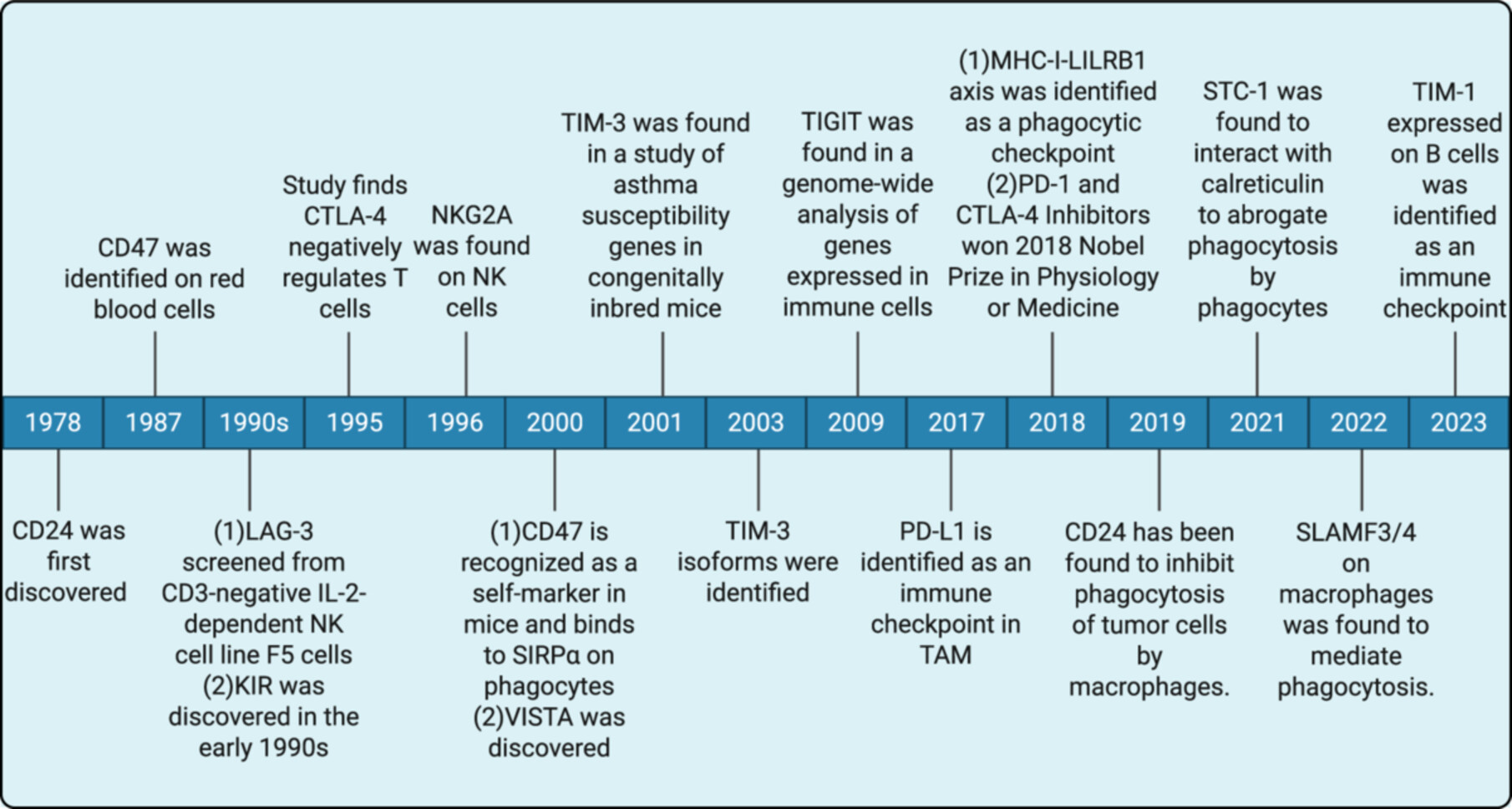 CD47 was identified on red blood cells

Study finds CTLA-4 negatively regulates T cells

NKG2A was found on NK cells

TIM-3 was found in a study of asthma susceptibility genes in congenitally inbred mice

TIGIT was found in a genome-wide analysis of genes expressed in immune cells

(1)MHC-I-LILRB1 axis was identified as a phagocytic checkpoint (2)PD-1 and CTLA-4 Inhibitors won 2018 Nobel Prize in Physiology or Medicine

STC-1 was found to interact with calreticulin to abrogate phagocytosis by phagocytes

TIM-1 expressed on B cells was identified as an immune checkpoint

1978 1987 1990s 1995 1996 2000 2001 2003 2009 2017 2018 2019 2021 2022 2023

CD24 was first discovered

(1)LAG-3 screened from CD3-negative IL-2-dependent NK cell line F5 cells (2)KIR was discovered in the early 1990s

(1)CD47 is recognized as a self-marker in mice and binds to SIRPα on phagocytes (2)VISTA was discovered

TIM-3 isoforms were identified

PD-L1 is identified as an immune checkpoint in TAM

CD24 has been found to inhibit phagocytosis of tumor cells by macrophages.

SLAMF3/4 on macrophages was found to mediate phagocytosis.